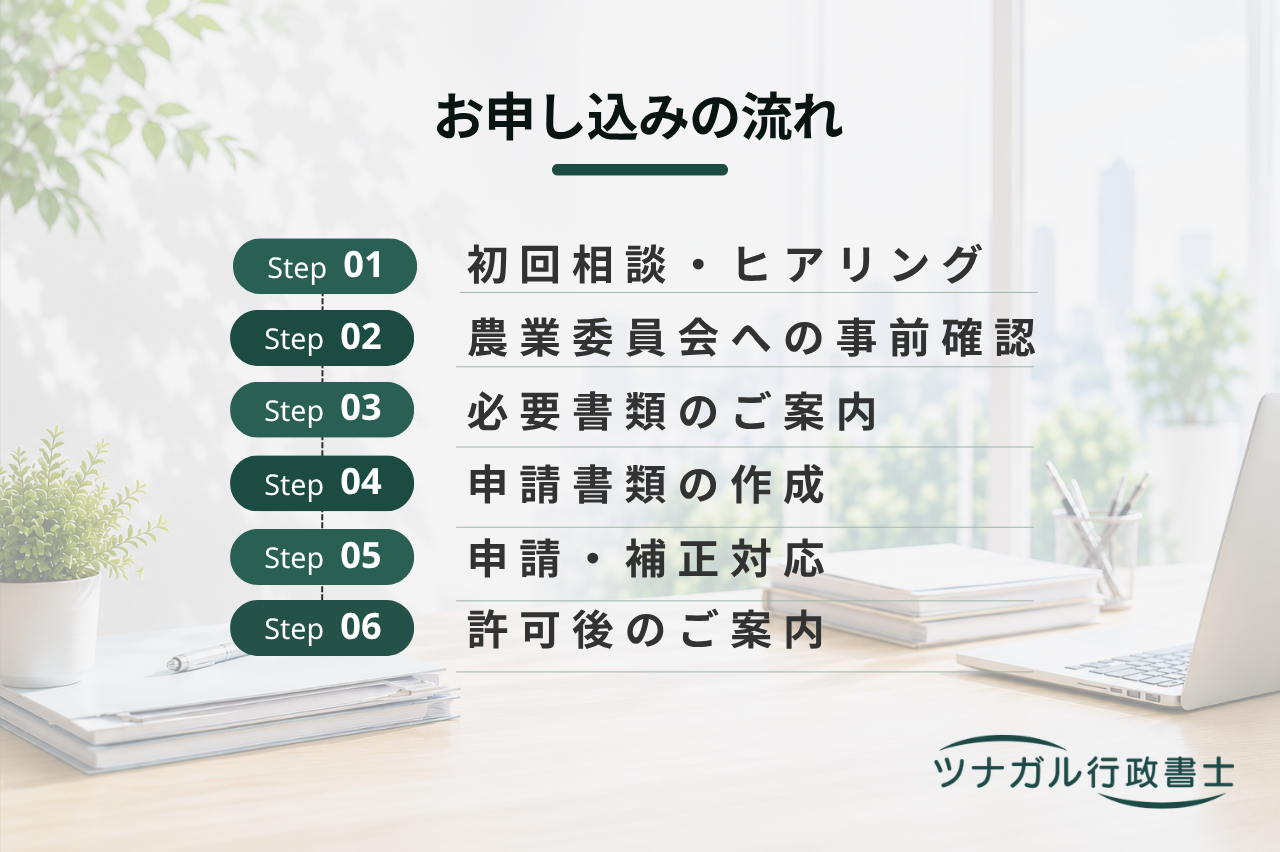 お申し込みの流れ

Step 01 初回相談・ヒアリング

Step 02 農業委員会への事前確認

Step 03 必要書類のご案内

Step 04 申請書類の作成

Step 05 申請・補正対応

Step 06 許可後のご案内

ツナガル行政書士